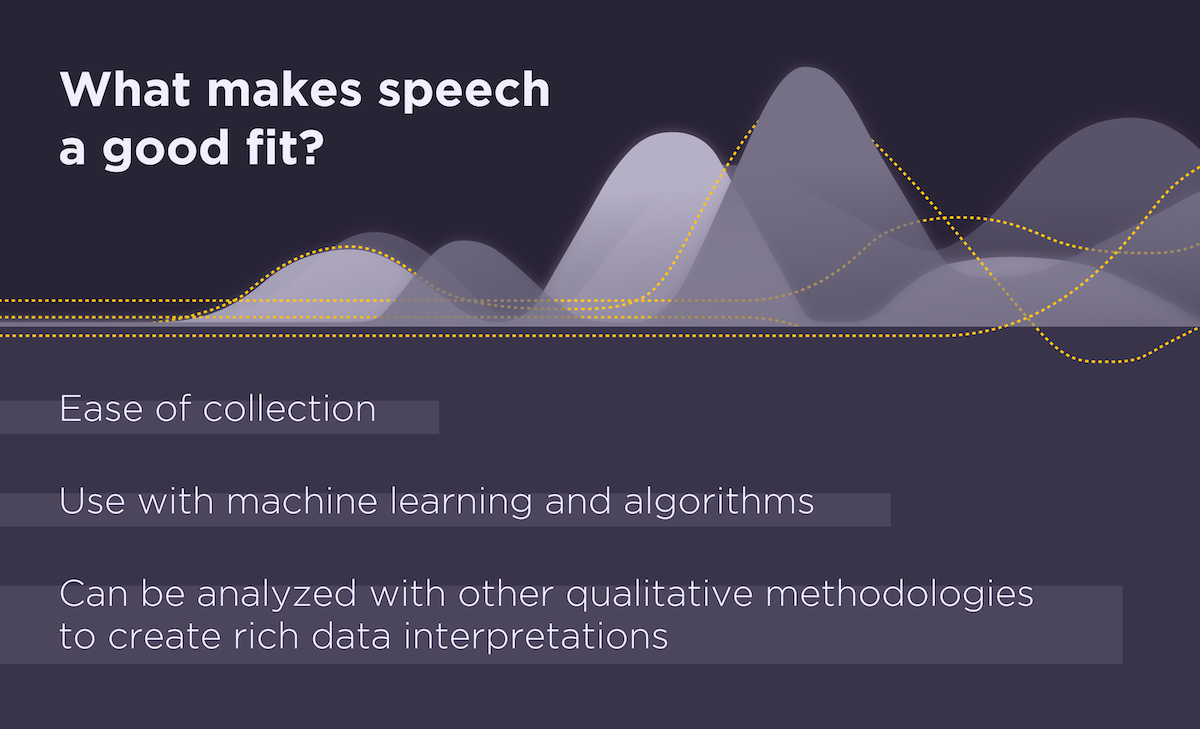 What makes speech a good fit?

Ease of collection

Use with machine learning and algorithms

Can be analyzed with other qualitative methodologies to create rich data interpretations